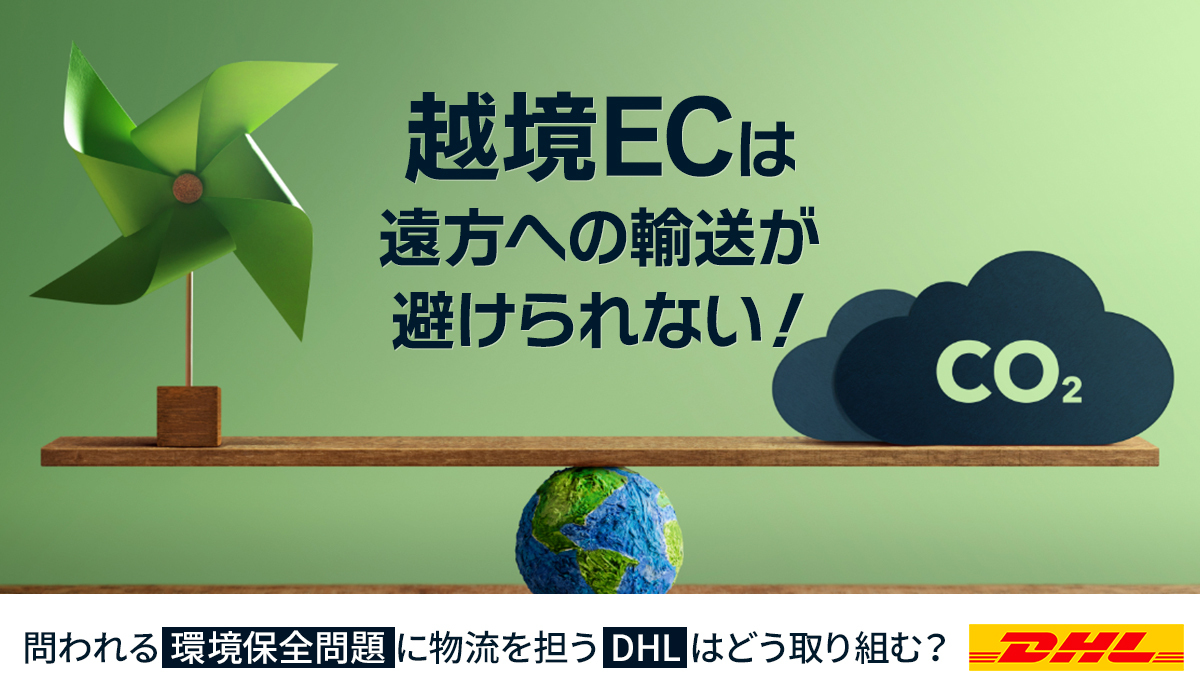 越境ECは
遠方への輸送が
避けられない！

$CO_2$

問われる 環境保全問題 に物流を担う DHL はどう取り組む？

DHL